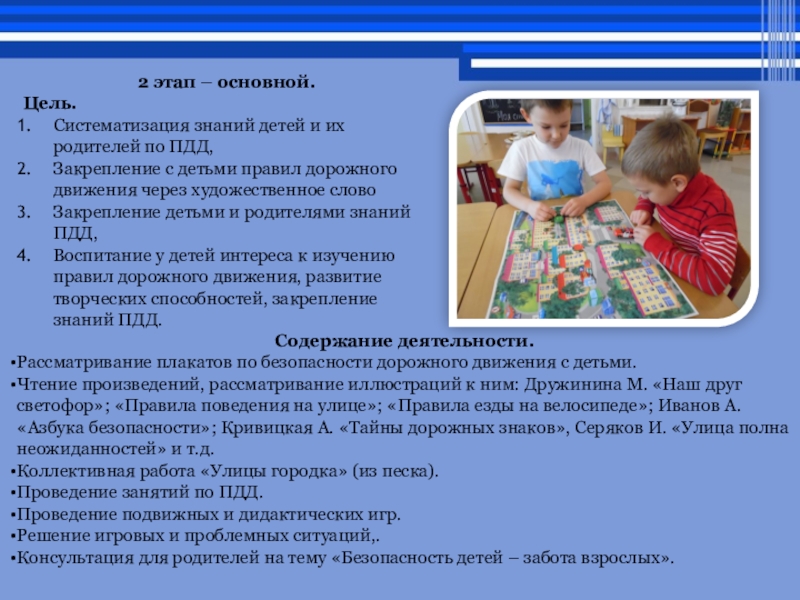 2 этап – основной.

Цель.

1. Систематизация знаний детей и их родителей по ПДД,
2. Закрепление с детьми правил дорожного движения через художественное слово
3. Закрепление детьми и родителями знаний ПДД,
4. Воспитание у детей интереса к изучению правил дорожного движения, развитие творческих способностей, закрепление знаний ПДД.

Содержание деятельности.

•Рассматривание плакатов по безопасности дорожного движения с детьми.
•Чтение произведений, рассматривание иллюстраций к ним: Дружинина М. «Наш друг светофор»; «Правила поведения на улице»; «Правила езды на велосипеде»; Иванов А. «Азбука безопасности»; Кривицкая А. «Тайны дорожных знаков», Серяков И. «Улица полна неожиданностей» и т.д.
•Коллективная работа «Улицы городка» (из песка).
•Проведение занятий по ПДД.
•Проведение подвижных и дидактических игр.
•Решение игровых и проблемных ситуаций,.
•Консультация для родителей на тему «Безопасность детей – забота взрослых».